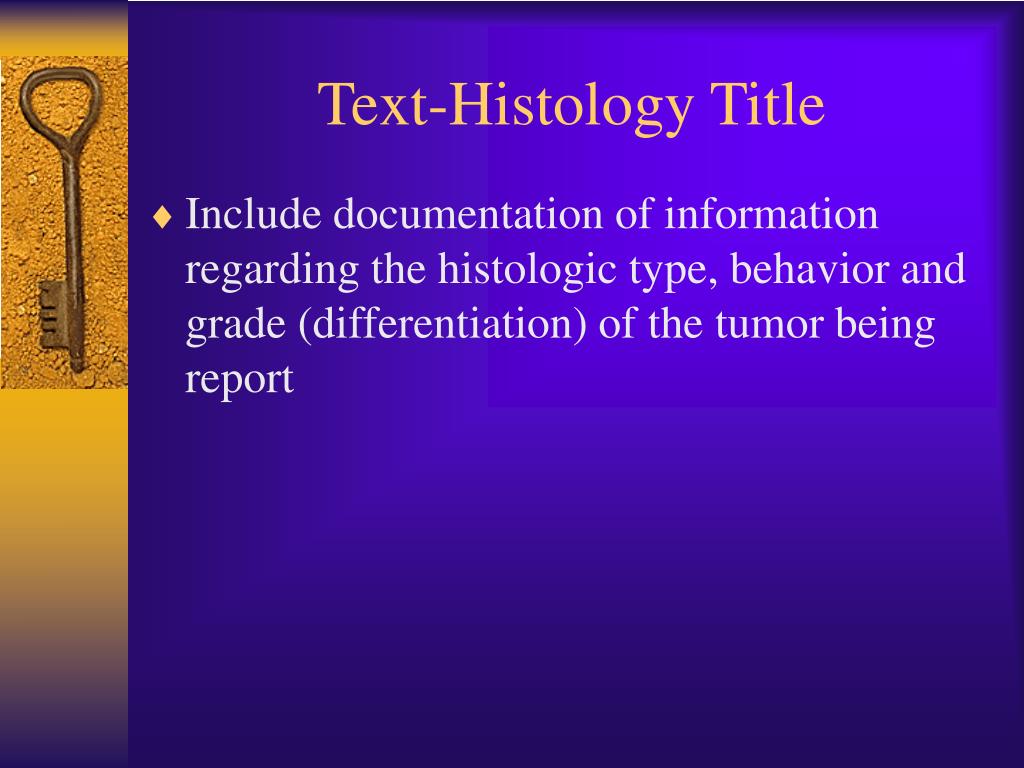 Text-Histology Title

♦ Include documentation of information regarding the histologic type, behavior and grade (differentiation) of the tumor being report